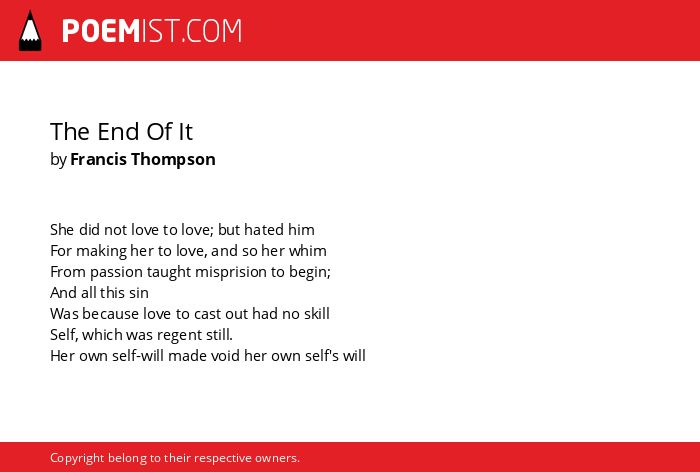 POEMIST.COM

The End Of It
by Francis Thompson

She did not love to love; but hated him
For making her to love, and so her whim
From passion taught misprision to begin;
And all this sin
Was because love to cast out had no skill
Self, which was regent still.
Her own self-will made void her own self's will

Copyright belong to their respective owners.